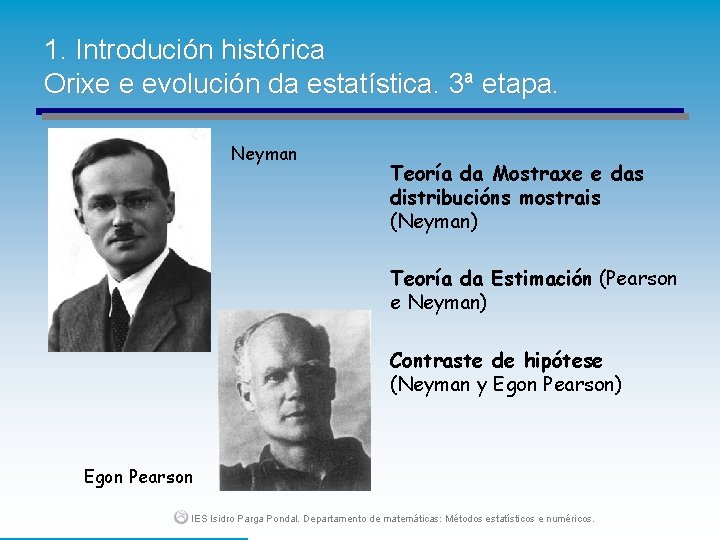 1. Introdución histórica
Orixe e evolución da estatística. 3ª etapa.

Neyman

Teoría da Mostraxe e das distribucións mostrais (Neyman)

Teoría da Estimación (Pearson e Neyman)

Contraste de hipótese (Neyman y Egon Pearson)

Egon Pearson

IES Isidro Parga Pondal. Departamento de matemáticas: Métodos estatísticos e numéricos.